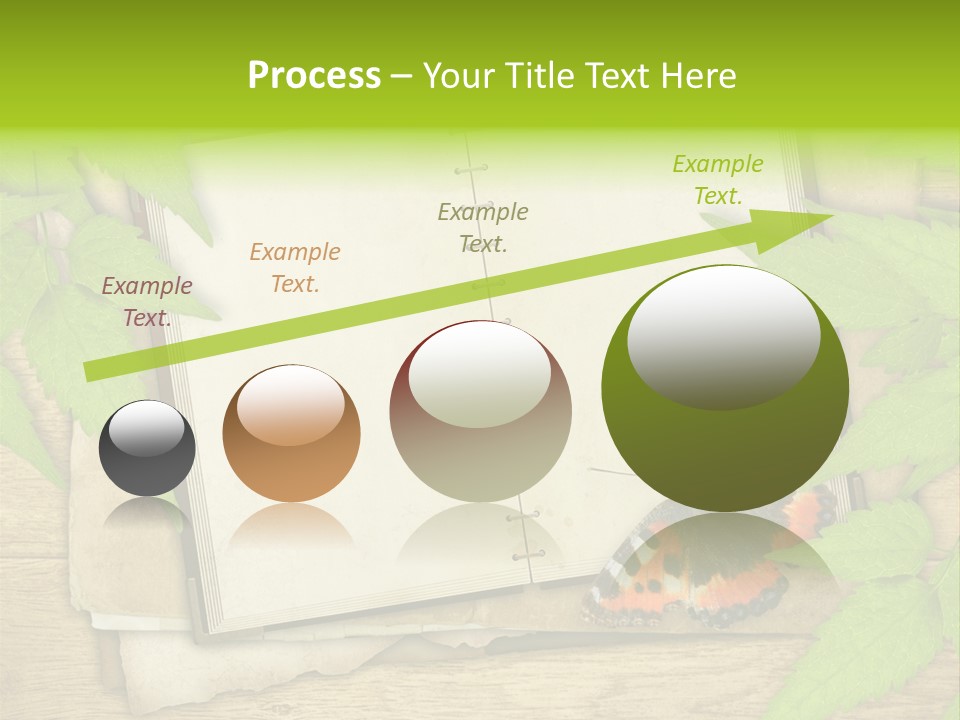 Process – Your Title Text Here

Example Text.

Example Text.

Example Text.

Example Text.